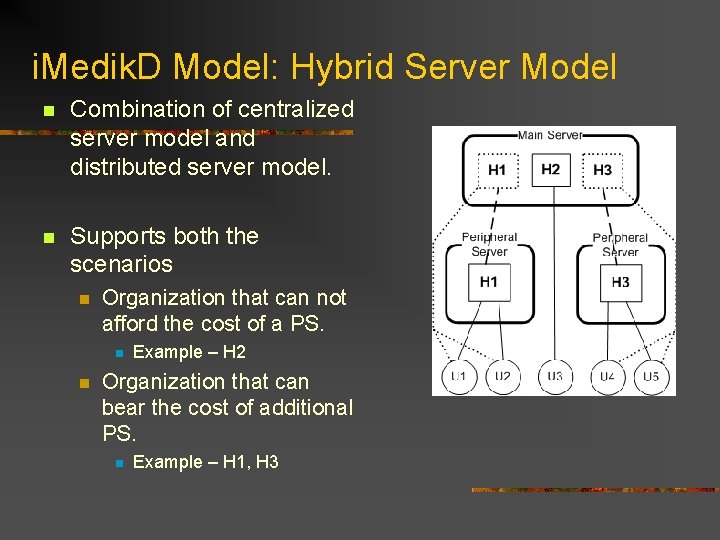 iMedikD Model: Hybrid Server Model

Combination of centralized server model and distributed server model.

Supports both the scenarios

Organization that can not afford the cost of a PS.

Example – H2

Organization that can bear the cost of additional PS.

Example – H1, H3

Main Server

H1

H2

H3

Peripheral Server

H1

Peripheral Server

H3

U1

U2

U3

U4

U5